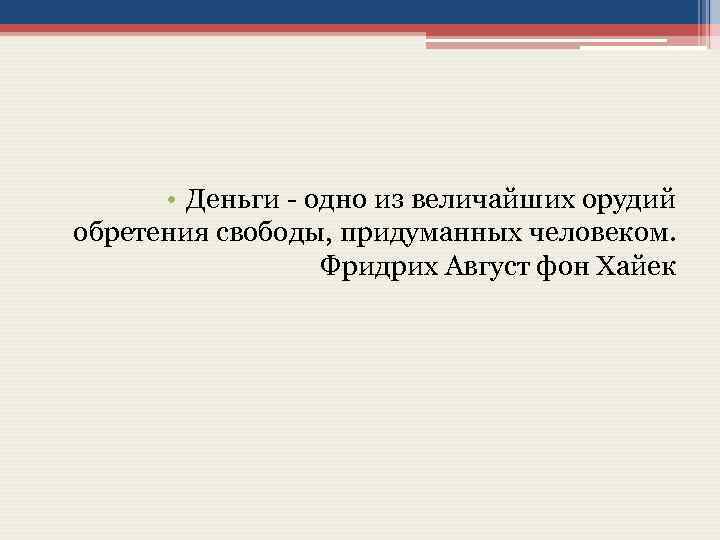 • Деньги - одно из величайших орудий обретения свободы, придуманных человеком. Фридрих Август фон Хайек